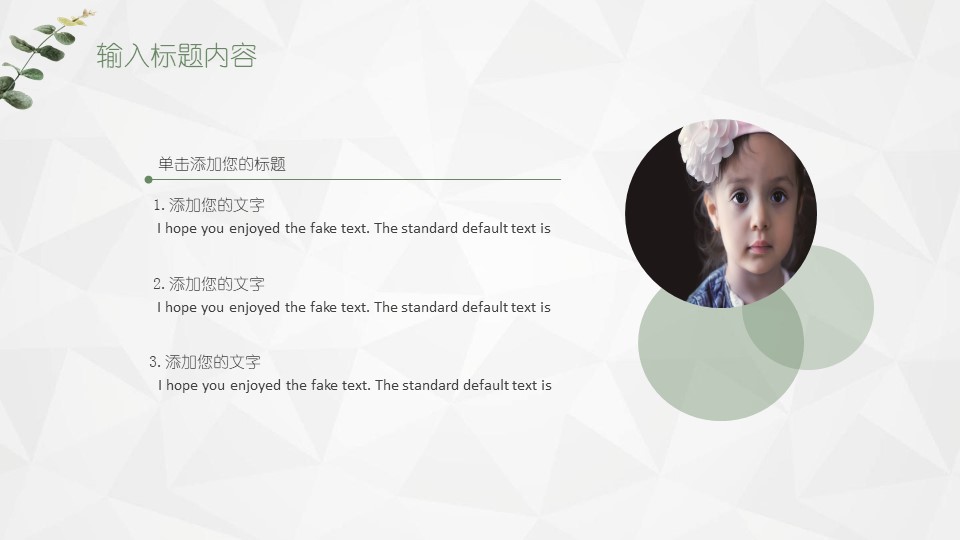 输入标题内容

单击添加您的标题

1. 添加您的文字
I hope you enjoyed the fake text. The standard default text is

2. 添加您的文字
I hope you enjoyed the fake text. The standard default text is

3. 添加您的文字
I hope you enjoyed the fake text. The standard default text is